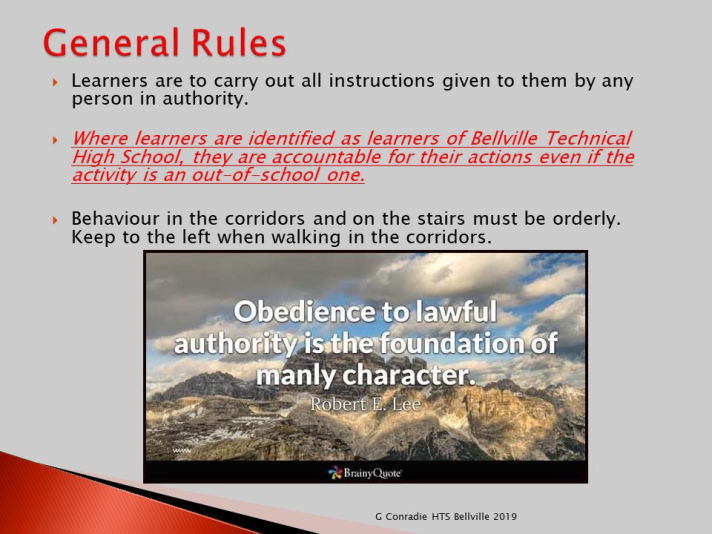 General Rules

Learners are to carry out all instructions given to them by any person in authority.

Where learners are identified as learners of Bellville Technical High School, they are accountable for their actions even if the activity is an out-of-school one.

Behaviour in the corridors and on the stairs must be orderly. Keep to the left when walking in the corridors.

Obedience to lawful authority is the foundation of manly character.

Robert E. Lee

BrainyQuote

G Conradie HTS Bellville 2019